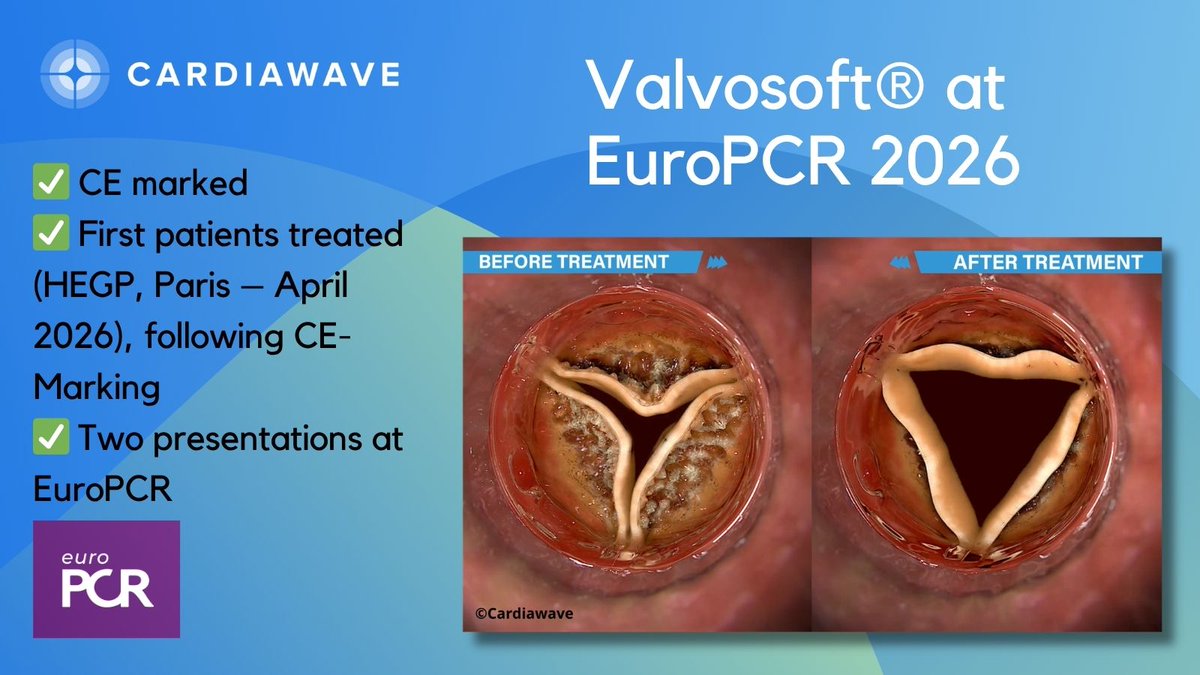 CARDIAWAVE

Valvosoft® at EuroPCR 2026

✅ CE marked
✅ First patients treated (HEGP, Paris – April 2026), following CE-Marking
✅ Two presentations at EuroPCR

euro PCR

BEFORE TREATMENT

AFTER TREATMENT

©Cardiawave